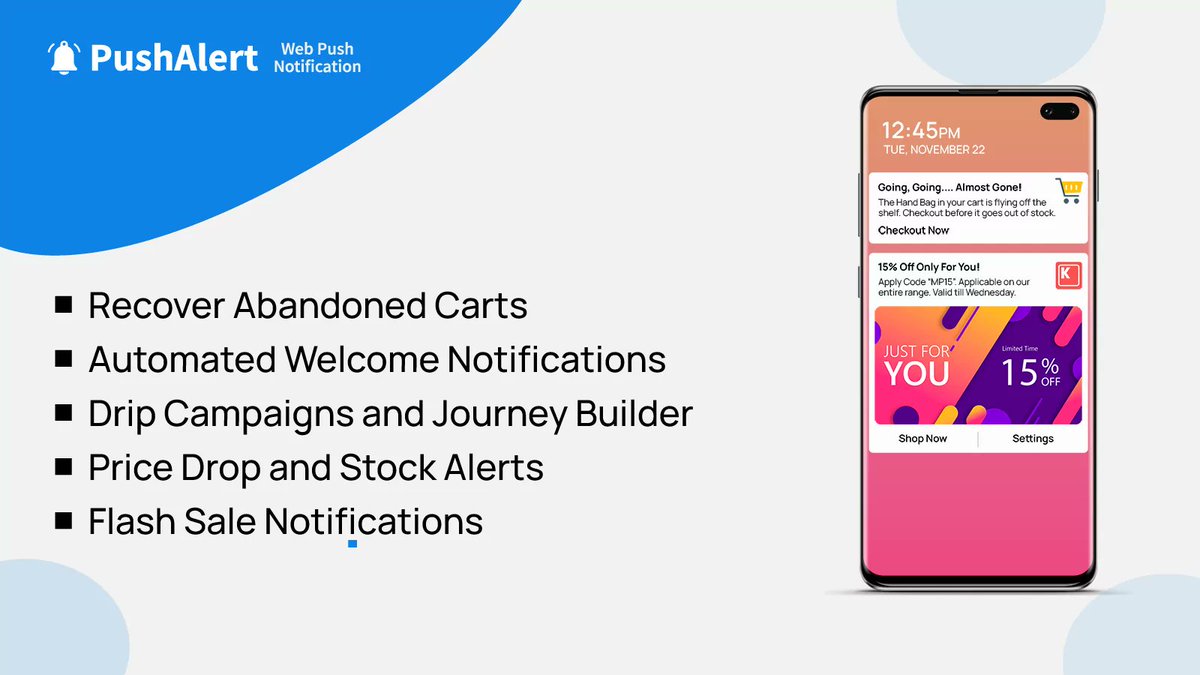 PushAlert Web Push Notification

■ Recover Abandoned Carts
■ Automated Welcome Notifications
■ Drip Campaigns and Journey Builder
■ Price Drop and Stock Alerts
■ Flash Sale Notifications

12:45PM
TUE, NOVEMBER 22

Going, Going.... Almost Gone!
The Hand Bag in your cart is flying off the shelf. Checkout before it goes out of stock.
Checkout Now

15% Off Only For You!
Apply Code "MP15". Applicable on our entire range. Valid till Wednesday.
K
JUST FOR YOU
Limited Time
15% OFF
Shop Now
Settings